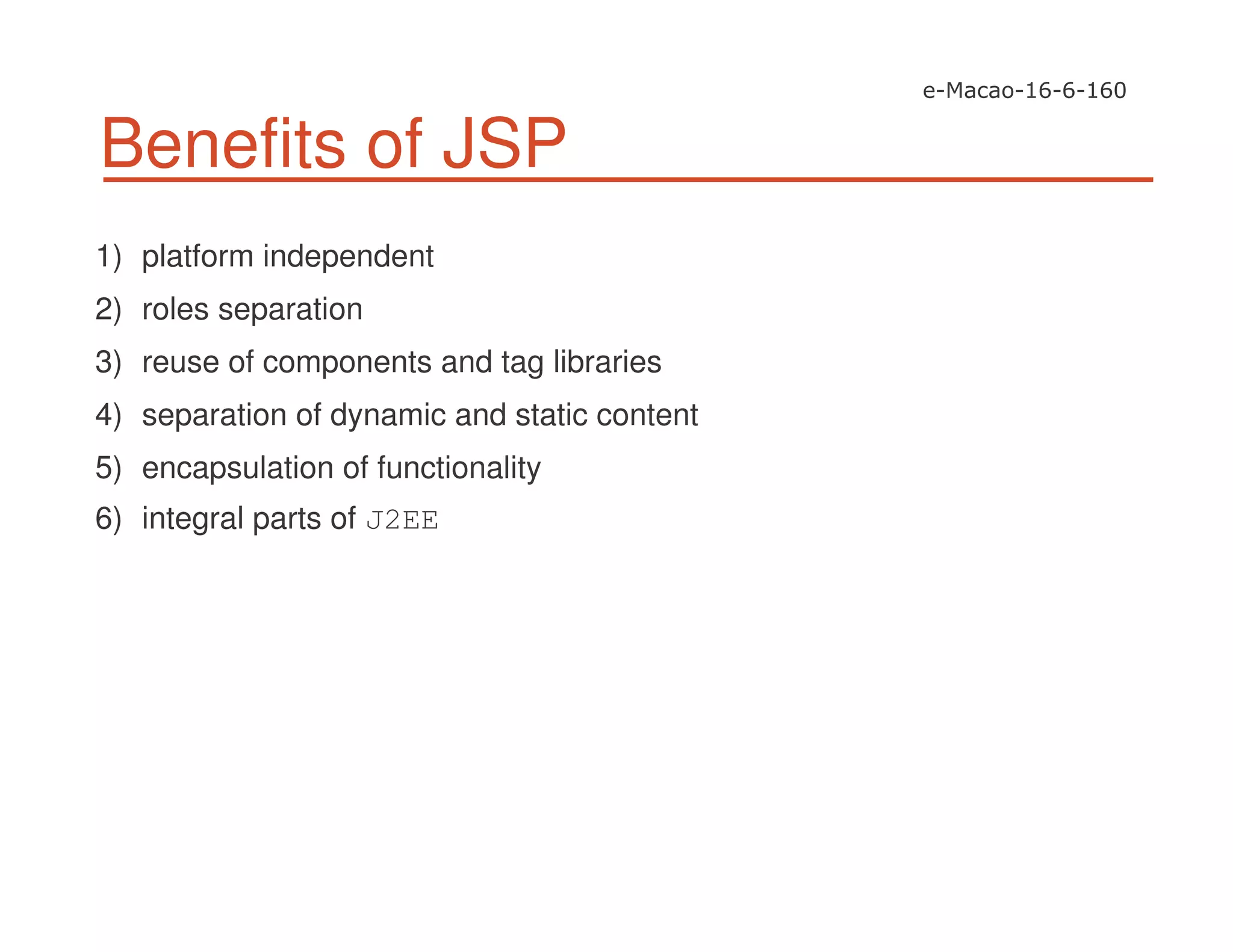 e-Macao-16-6-160

Benefits of JSP

1) platform independent
2) roles separation
3) reuse of components and tag libraries
4) separation of dynamic and static content
5) encapsulation of functionality
6) integral parts of J2EE